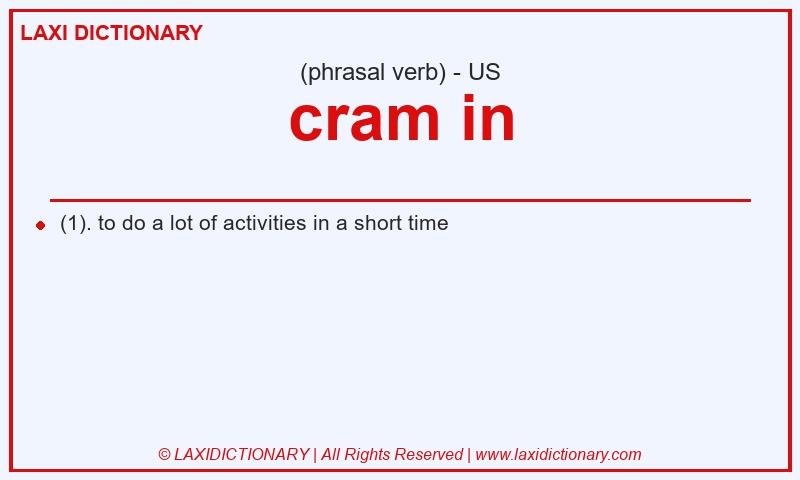 LAXI DICTIONARY

(phrasal verb) - US

cram in

(1). to do a lot of activities in a short time

© LAXIDICTIONARY | All Rights Reserved | www.laxidictionary.com